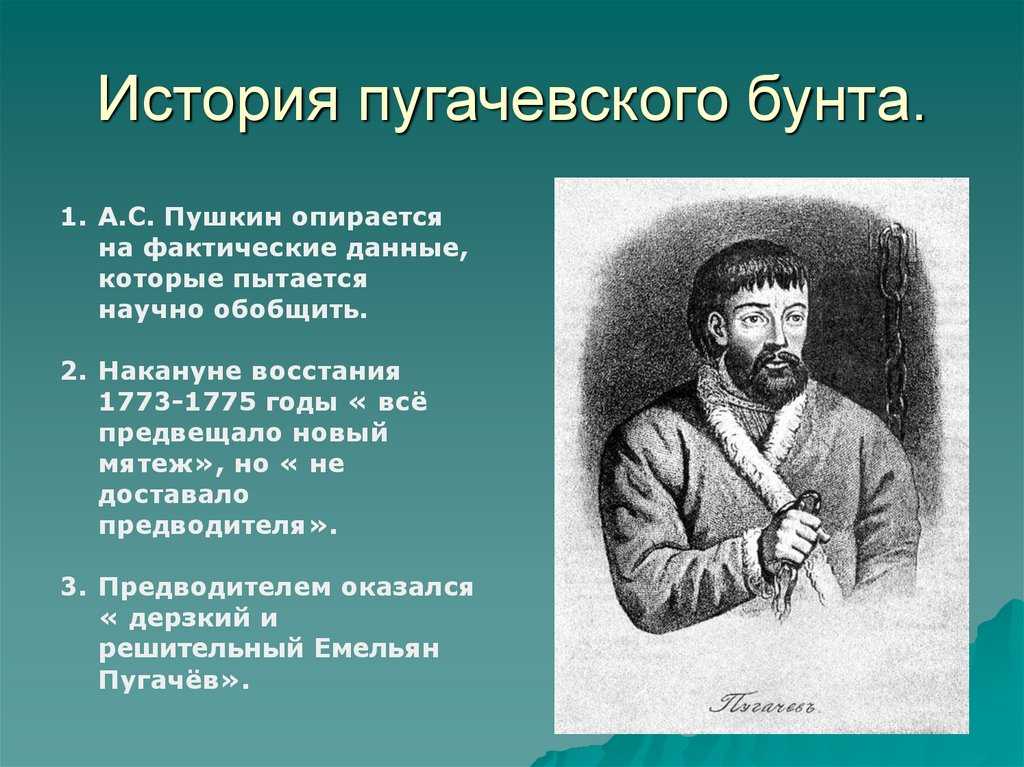 История пугачевского бунта.

1. А.С. Пушкин опирается на фактические данные, которые пытается научно обобщить.

2. Накануне восстания 1773-1775 годы « всё предвещало новый мятеж», но « не доставало предводителя».

3. Предводителем оказался « дерзкий и решительный Емельян Пугачёв».

Пугачевъ.